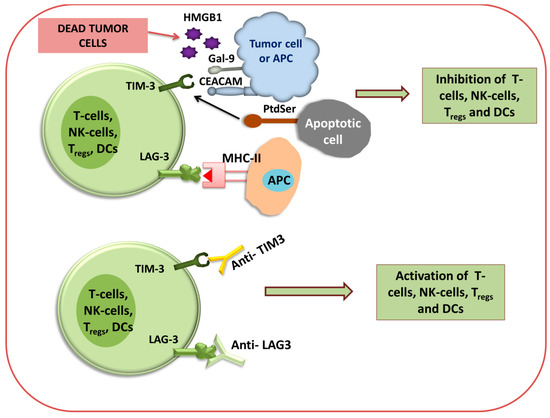 DEAD TUMOR CELLS

HMGB1

Tumor cell or APC

Gal-9

CEACAM

TIM-3

PtdSer

Apoptotic cell

T-cells, NK-cells, $T_{regs}$, DCs

LAG-3

MHC-II

APC

Inhibition of T-cells, NK-cells, $T_{regs}$ and DCs

TIM-3

Anti- TIM3

T-cells, NK-cells, $T_{regs}$, DCs

LAG-3

Anti- LAG3

Activation of T-cells, NK-cells, $T_{regs}$ and DCs